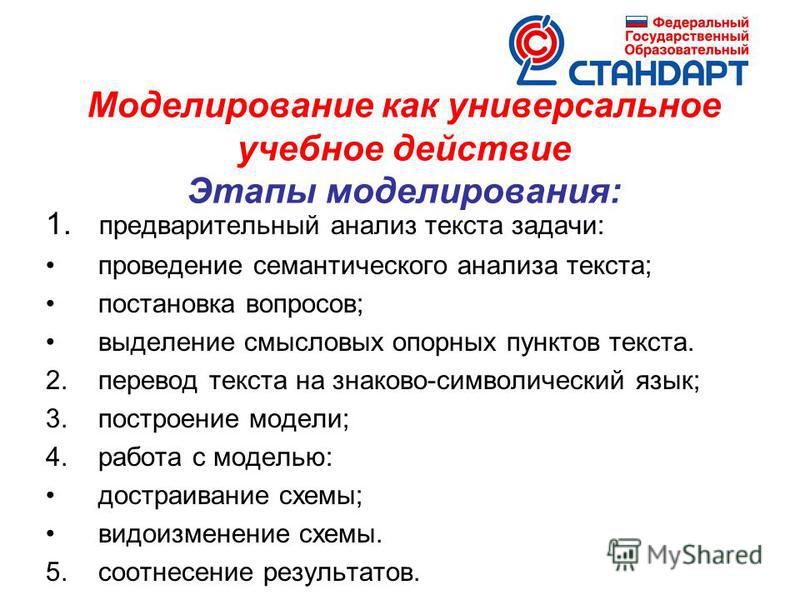 Федеральный Государственный Образовательный
СТАНДАРТ

Моделирование как универсальное учебное действие
Этапы моделирования:

1. предварительный анализ текста задачи:
• проведение семантического анализа текста;
• постановка вопросов;
• выделение смысловых опорных пунктов текста.
2. перевод текста на знаково-символический язык;
3. построение модели;
4. работа с моделью:
• достраивание схемы;
• видоизменение схемы.
5. соотнесение результатов.

MyShared